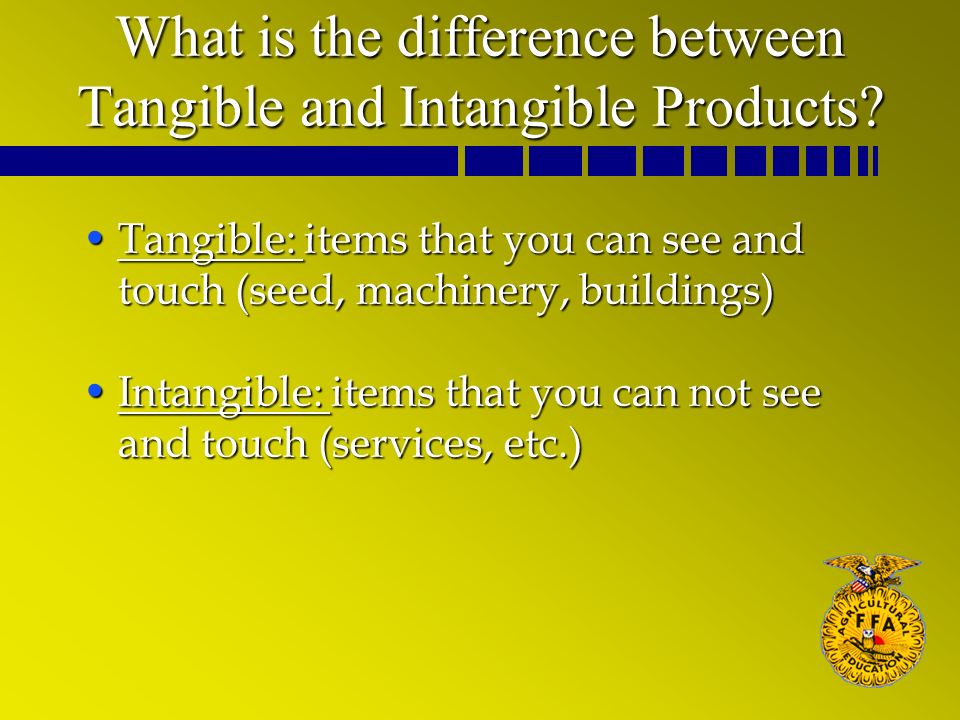 What is the difference between Tangible and Intangible Products?

• Tangible: items that you can see and touch (seed, machinery, buildings)

• Intangible: items that you can not see and touch (services, etc.)

AGRICULTURAL FFA EDUCATION